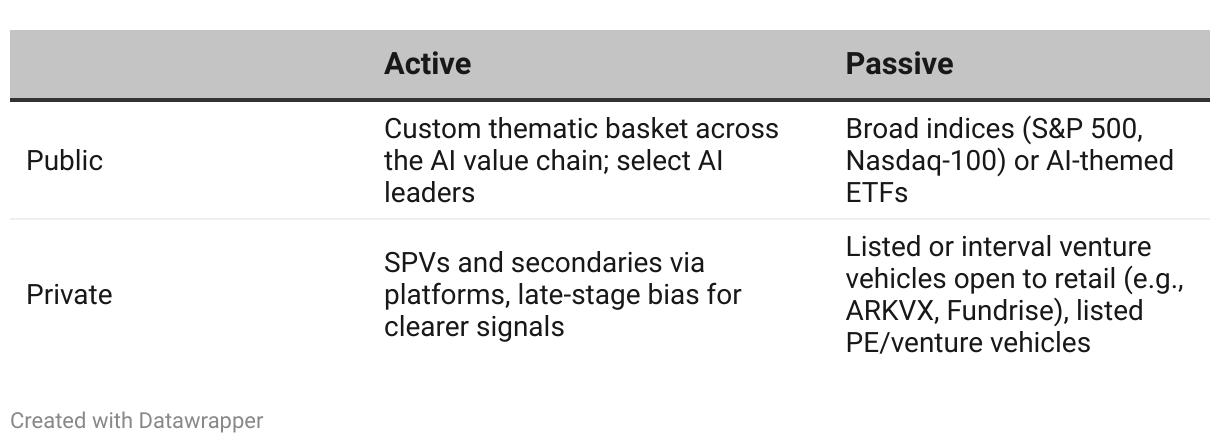 | | Active | Passive |
|---|---|---|
| Public | Custom thematic basket across the AI value chain; select AI leaders | Broad indices (S&P 500, Nasdaq-100) or AI-themed ETFs |
| Private | SPVs and secondaries via platforms, late-stage bias for clearer signals | Listed or interval venture vehicles open to retail (e.g., ARKVX, Fundrise), listed PE/venture vehicles |

Created with Datawrapper